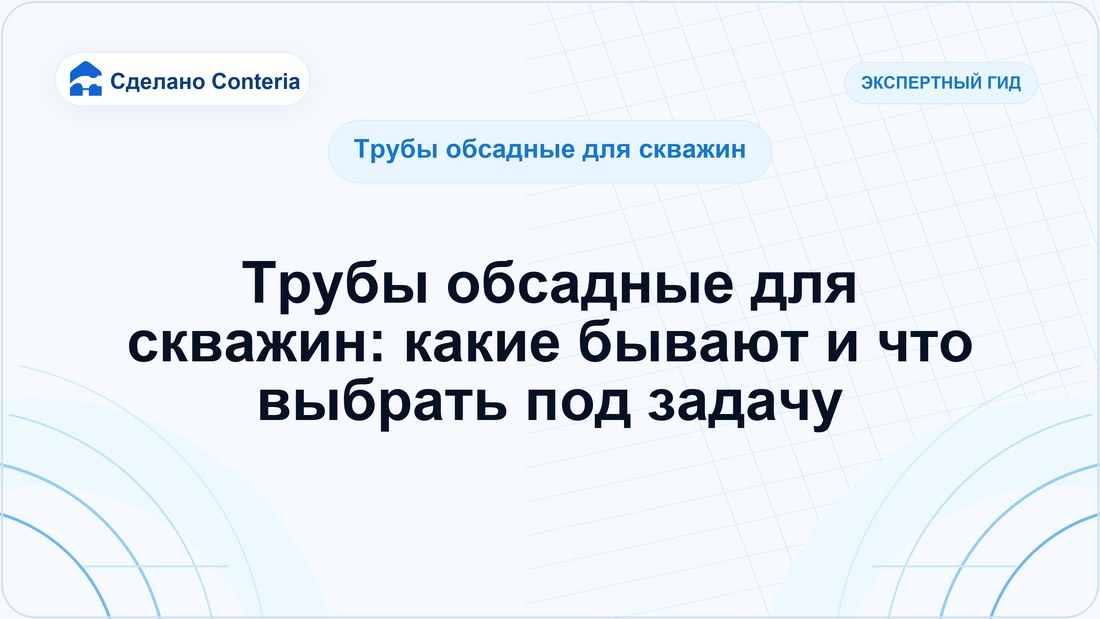 Сделано Conteria

ЭКСПЕРТНЫЙ ГИД

Трубы обсадные для скважин

Трубы обсадные для скважин: какие бывают и что выбрать под задачу